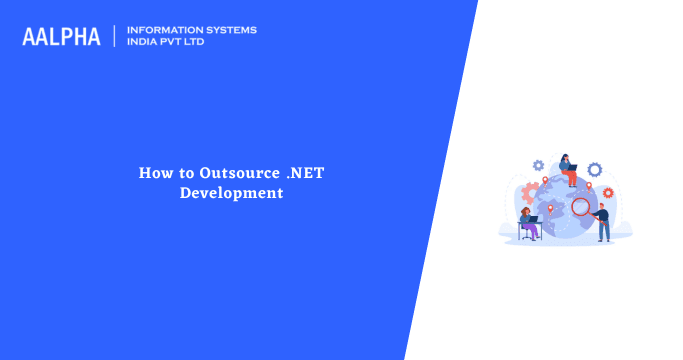 AALPHA | INFORMATION SYSTEMS INDIA PVT LTD

How to Outsource .NET Development